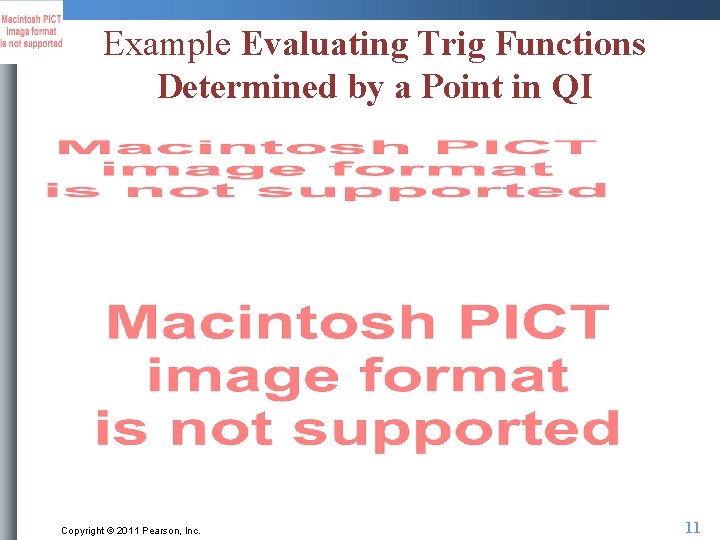 Macintosh PICT image format is not supported

Example Evaluating Trig Functions Determined by a Point in QI

Macintosh PICT image format is not supported

Macintosh PICT image format is not supported

Copyright © 2011 Pearson, Inc.

11